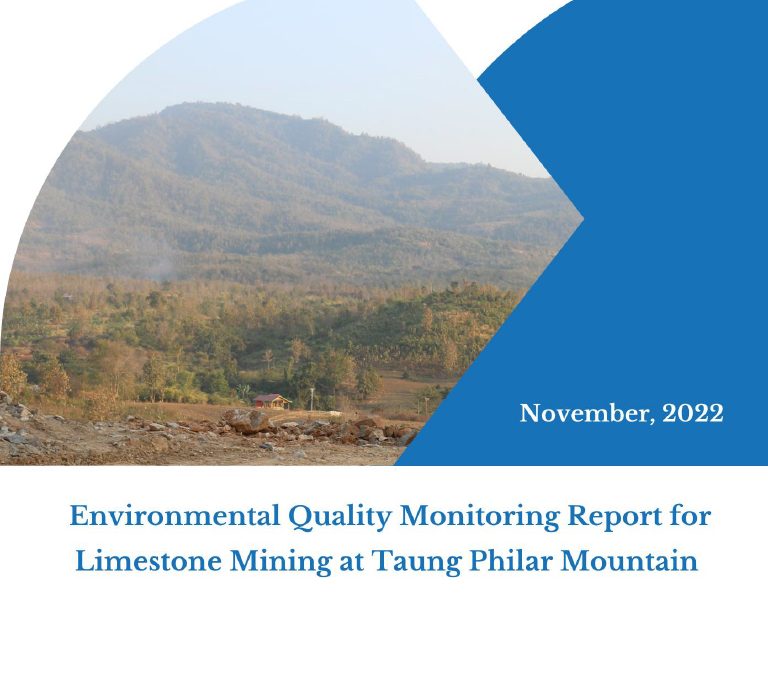 November, 2022

Environmental Quality Monitoring Report for Limestone Mining at Taung Philar Mountain